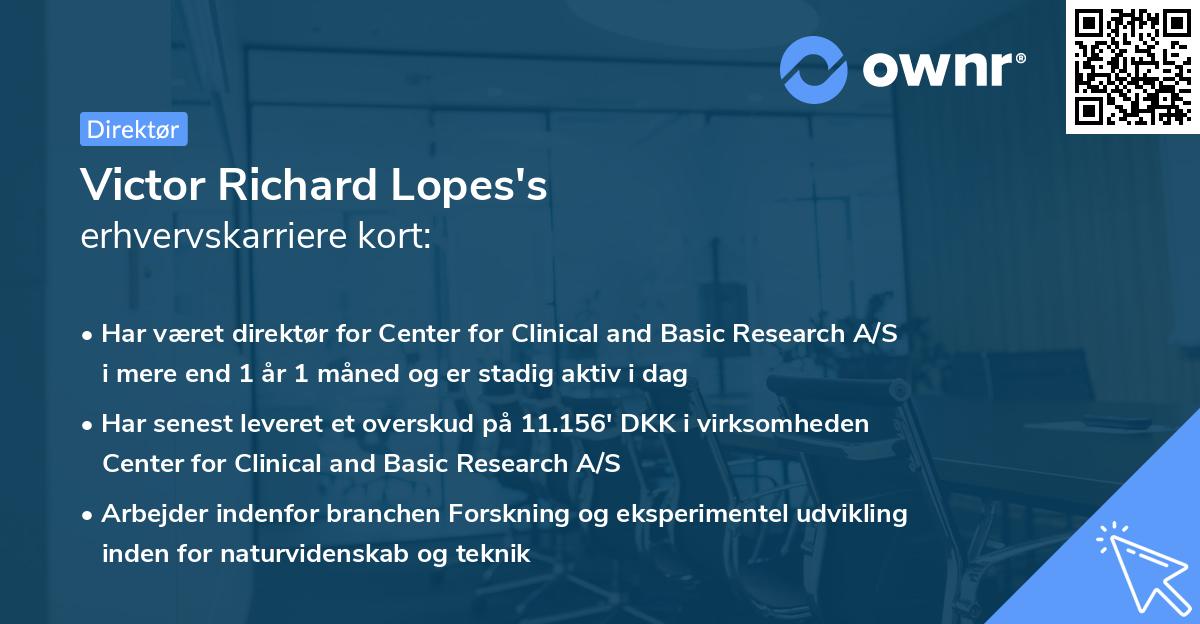 ownr®

Direktør

Victor Richard Lopes's
erhvervskarriere kort:

• Har været direktør for Center for Clinical and Basic Research A/S i mere end 1 år 1 måned og er stadig aktiv i dag

• Har senest leveret et overskud på 11.156' DKK i virksomheden Center for Clinical and Basic Research A/S

• Arbejder indenfor branchen Forskning og eksperimentel udvikling inden for naturvidenskab og teknik